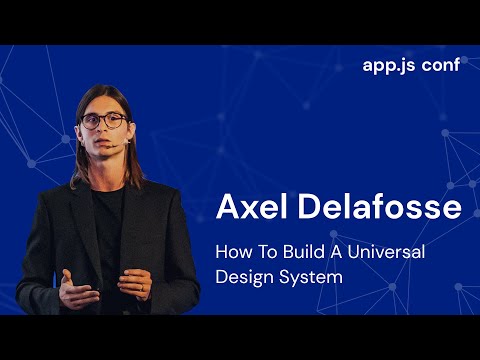 app.js conf

Axel Delafosse

How To Build A Universal Design System